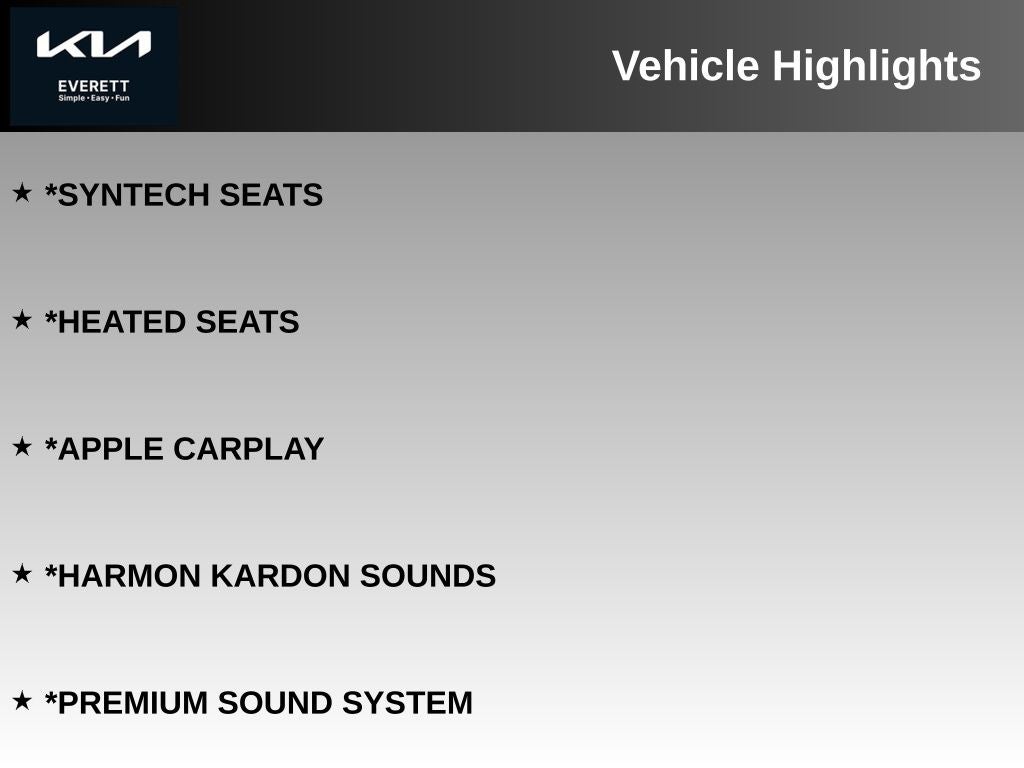 KIA
EVERETT
Simple • Easy • Fun

Vehicle Highlights

★ *SYNTECH SEATS

★ *HEATED SEATS

★ *APPLE CARPLAY

★ *HARMON KARDON SOUNDS

★ *PREMIUM SOUND SYSTEM